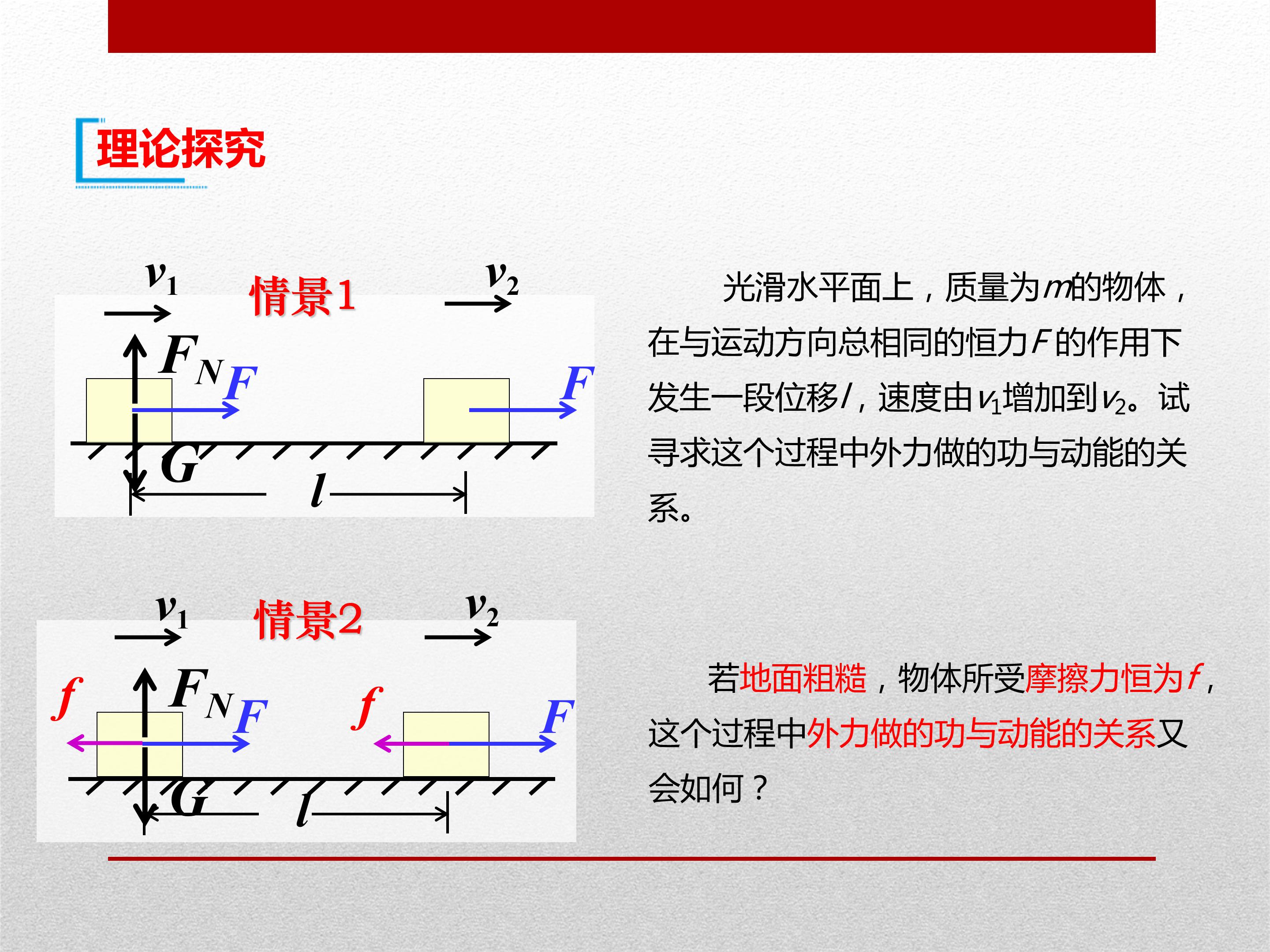 理论探究

$v_1$ 情景1 $v_2$

$F_N$ $F$ $F$

$G$ $l$

光滑水平面上，质量为$m$的物体，在与运动方向总相同的恒力$F$的作用下发生一段位移$l$，速度由$v_1$增加到$v_2$。试寻求这个过程中外力做的功与动能的关系。

$v_1$ 情景2 $v_2$

$f$ $F_N$ $F$ $f$ $F$

$G$ $l$

若地面粗糙，物体所受摩擦力恒为$f$，这个过程中外力做的功与动能的关系又会如何？